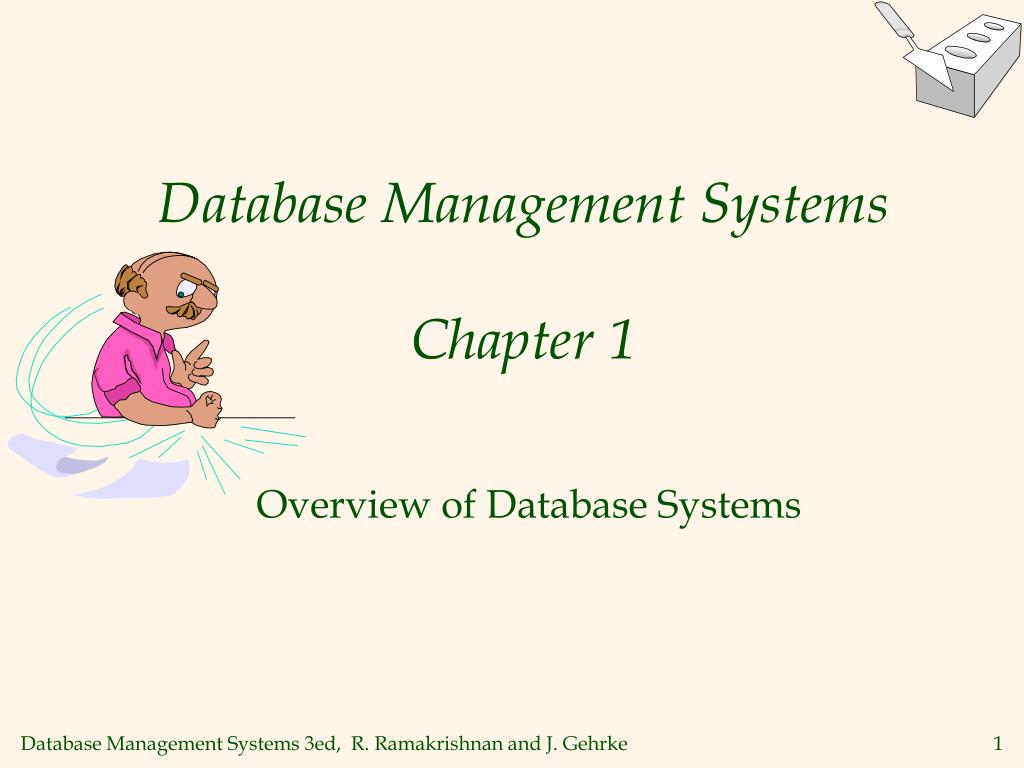 Database Management Systems

Chapter 1

Overview of Database Systems

Database Management Systems 3ed, R. Ramakrishnan and J. Gehrke

1